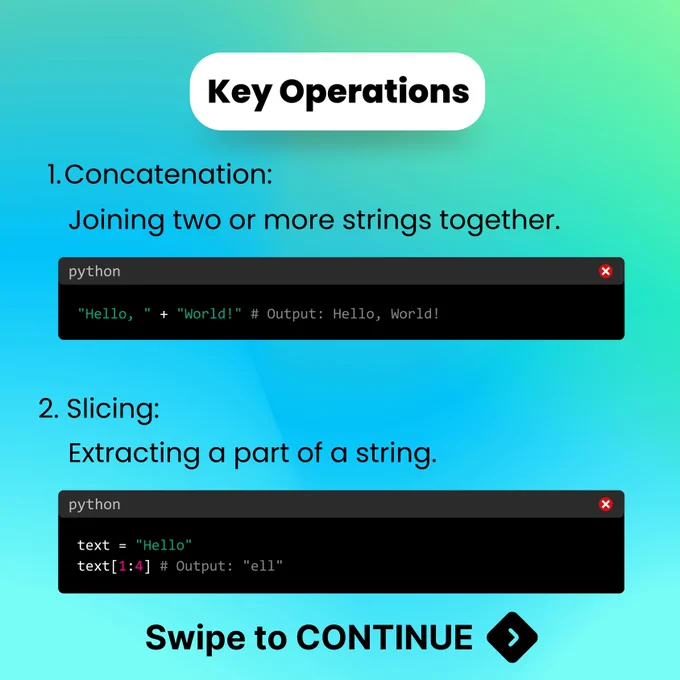 Key Operations

1.Concatenation:

Joining two or more strings together.

python

"Hello, " + "World!" # Output: Hello, World!

2. Slicing:

Extracting a part of a string.

python

text = "Hello"
text[1:4] # Output: "ell"

Swipe to CONTINUE